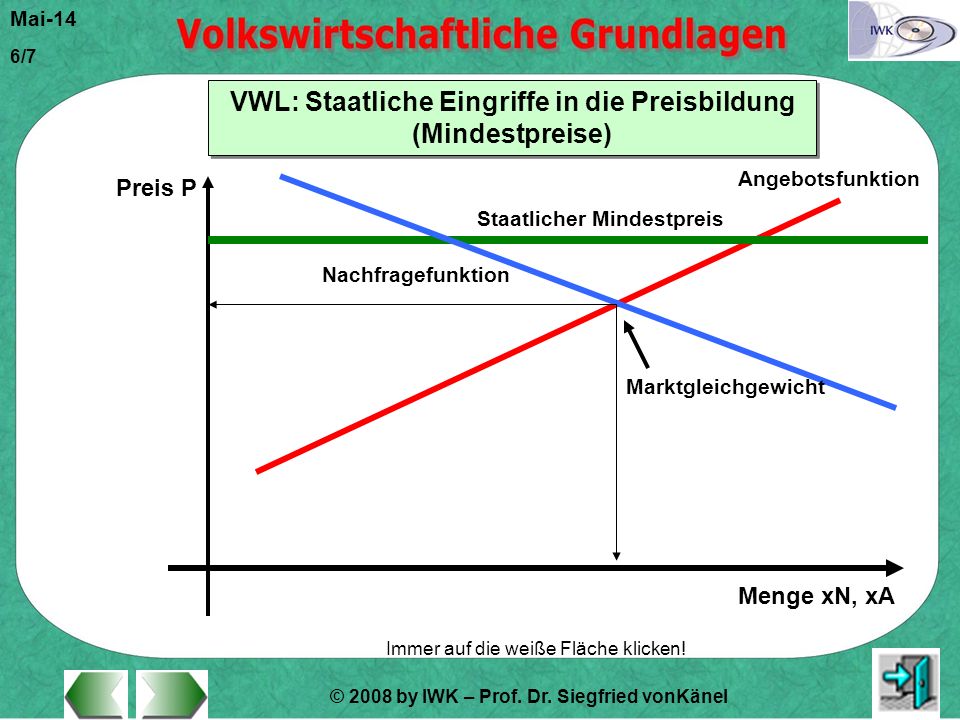 Mai-14
6/7

Volkswirtschaftliche Grundlagen

IWK

VWL: Staatliche Eingriffe in die Preisbildung (Mindestpreise)

Preis P

Angebotsfunktion

Staatlicher Mindestpreis

Nachfragefunktion

Marktgleichgewicht

Menge xN, xA

Immer auf die weiße Fläche klicken!

© 2008 by IWK – Prof. Dr. Siegfried vonKänel